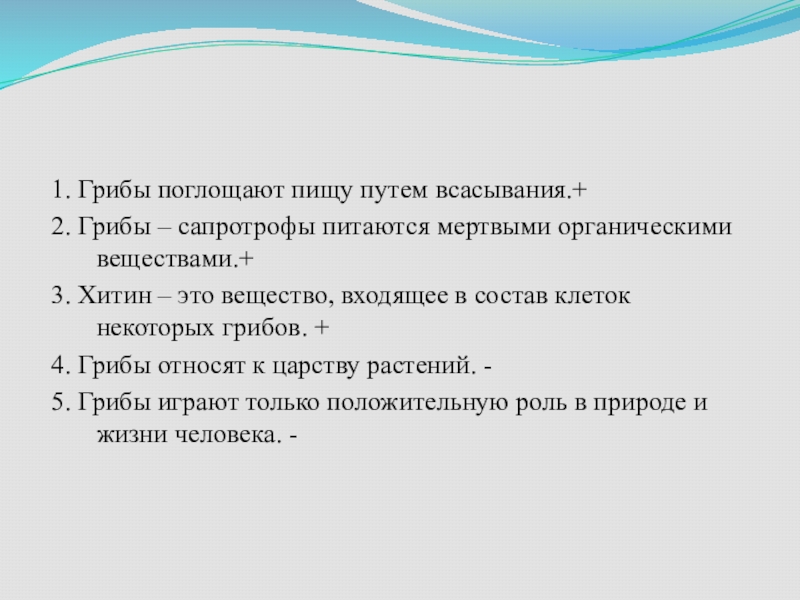 1. Грибы поглощают пищу путем всасывания.+

2. Грибы – сапротрофы питаются мертвыми органическими веществами.+

3. Хитин – это вещество, входящее в состав клеток некоторых грибов. +

4. Грибы относят к царству растений. -

5. Грибы играют только положительную роль в природе и жизни человека. -